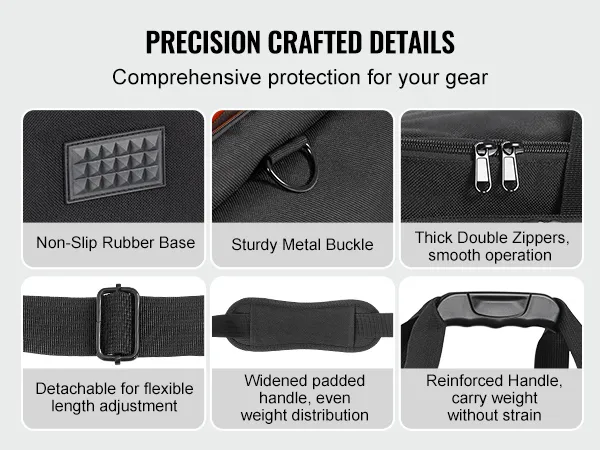 PRECISION CRAFTED DETAILS

Comprehensive protection for your gear

Non-Slip Rubber Base

Sturdy Metal Buckle

Thick Double Zippers, smooth operation

Detachable for flexible length adjustment

Widened padded handle, even weight distribution

Reinforced Handle, carry weight without strain